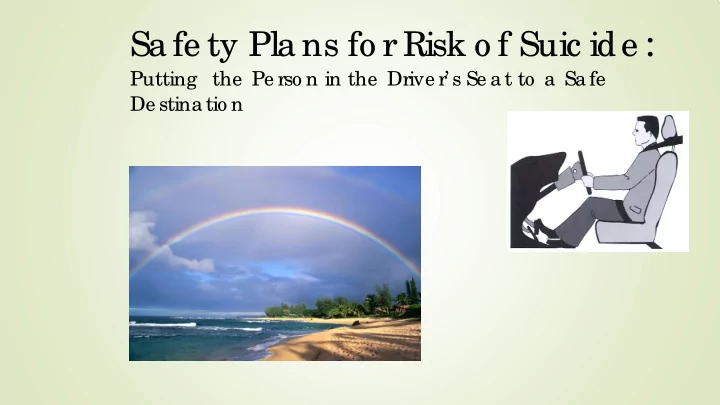 Safety Plans for Risk of Suicide:
Putting the Person in the Driver's Seat to a Safe Destination